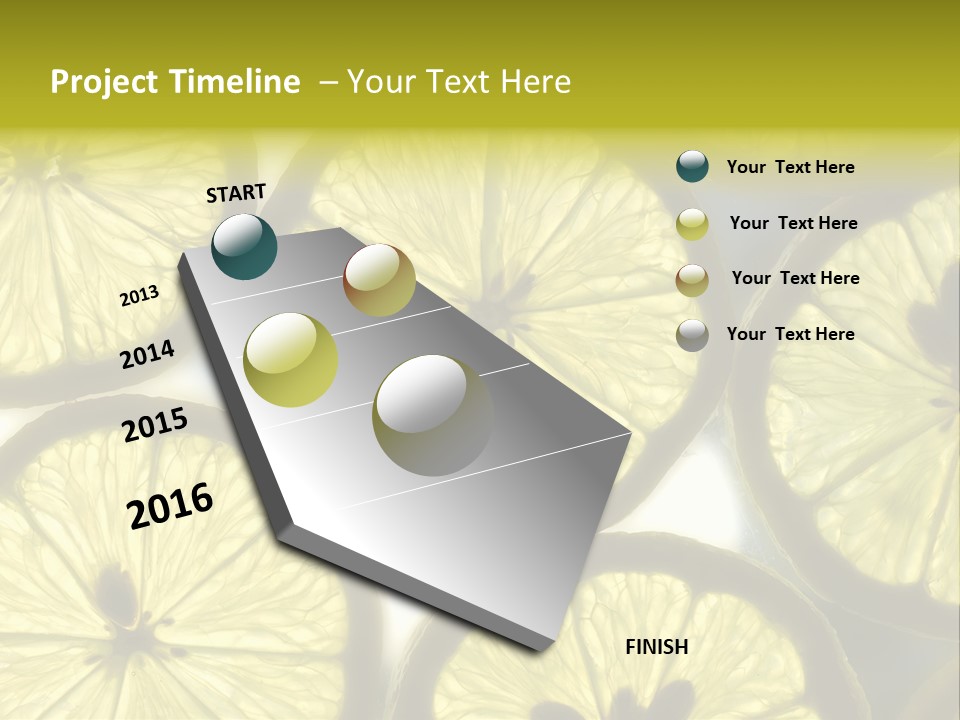 Project Timeline – Your Text Here

START

2013

2014

2015

2016

FINISH

Your Text Here

Your Text Here

Your Text Here

Your Text Here